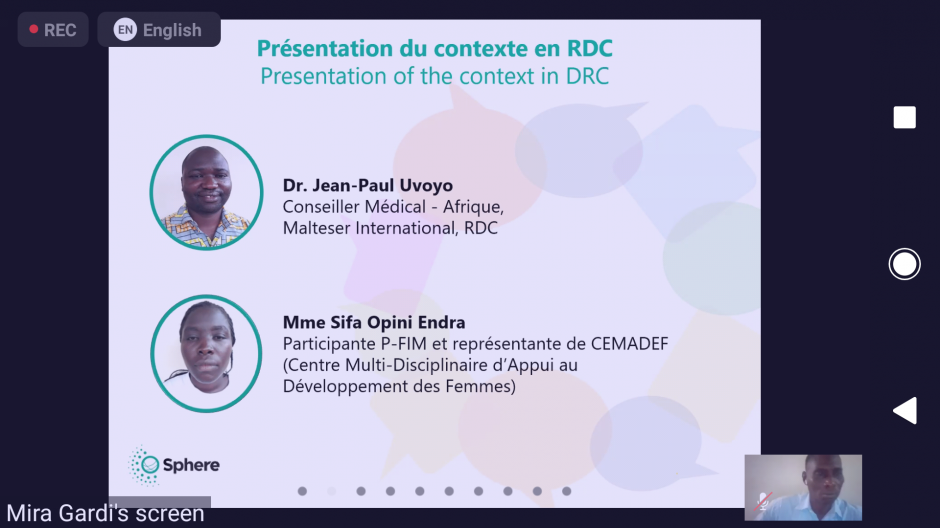 REC

EN English

Présentation du contexte en RDC
Presentation of the context in DRC

Dr. Jean-Paul Uvoyo
Conseiller Médical - Afrique,
Malteser International, RDC

Mme Sifa Opini Endra
Participante P-FIM et représentante de CEMADEF
(Centre Multi-Disciplinaire d'Appui au Développement des Femmes)

Sphere

Mira Gardi's screen